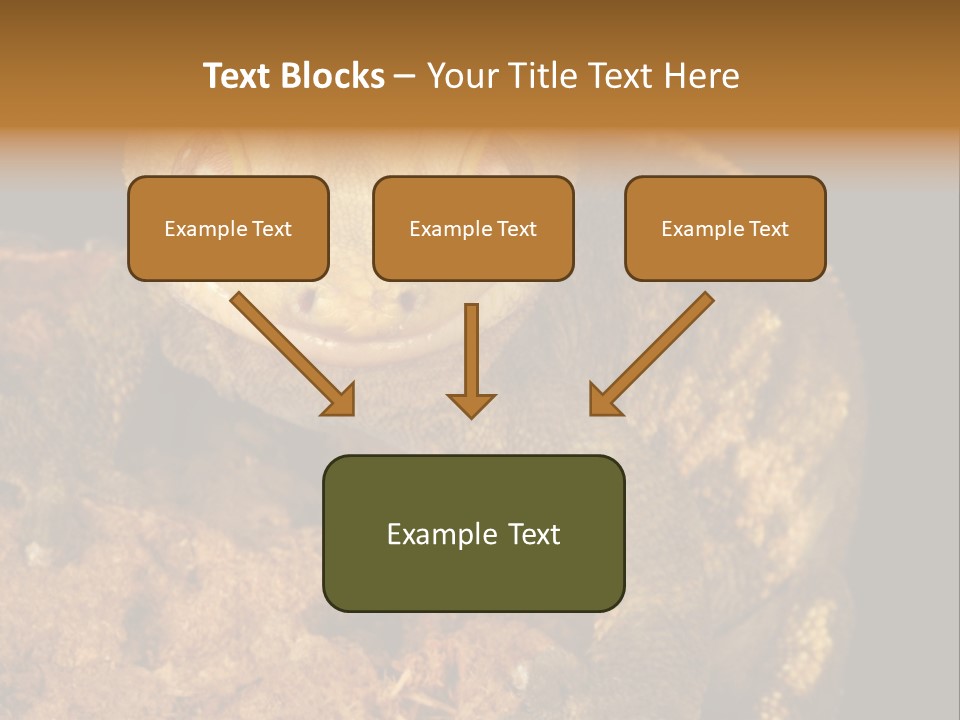 Text Blocks – Your Title Text Here

Example Text

Example Text

Example Text

Example Text